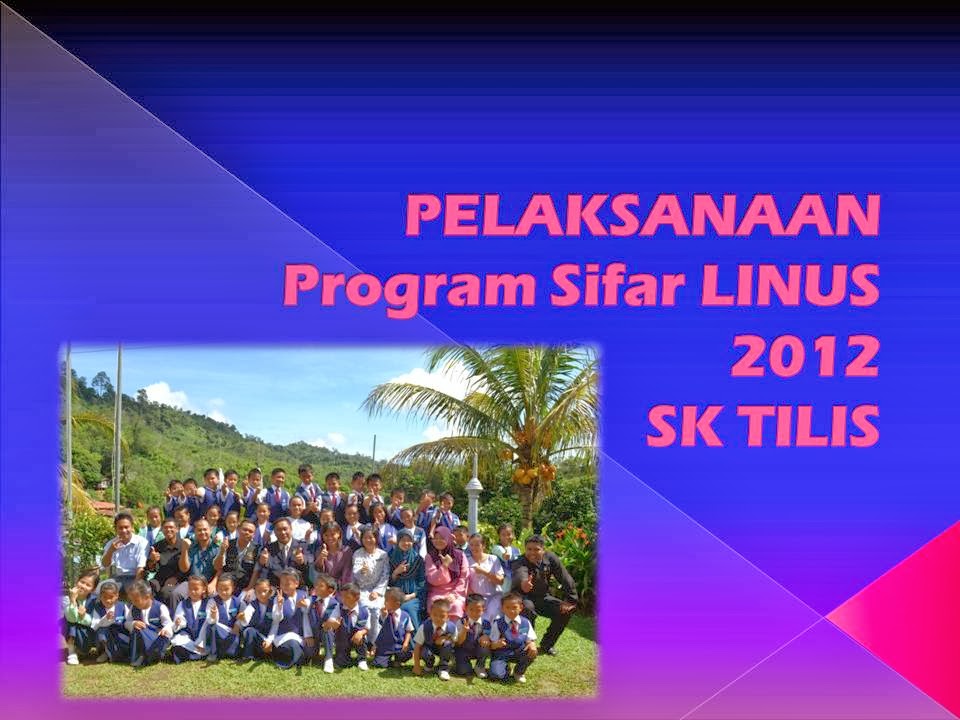 PELAKSANAAN
Program Sifar LINUS
2012
SK TILIS